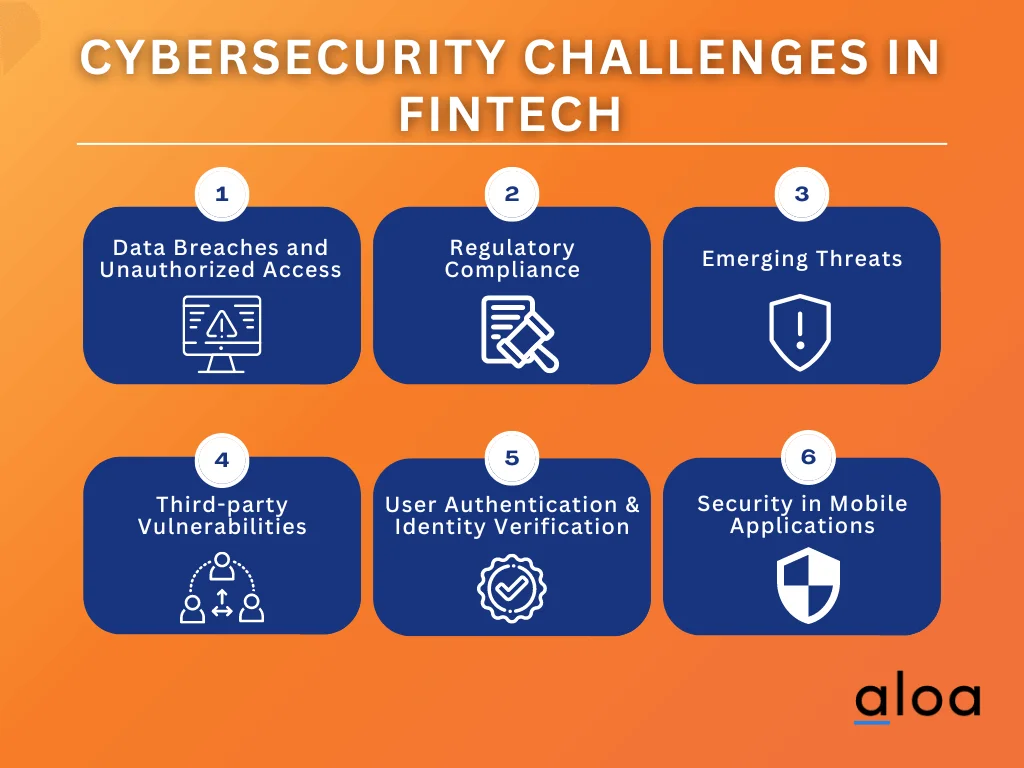 CYBERSECURITY CHALLENGES IN FINTECH

1
Data Breaches and Unauthorized Access

2
Regulatory Compliance

3
Emerging Threats

4
Third-party Vulnerabilities

5
User Authentication & Identity Verification

6
Security in Mobile Applications

aloa